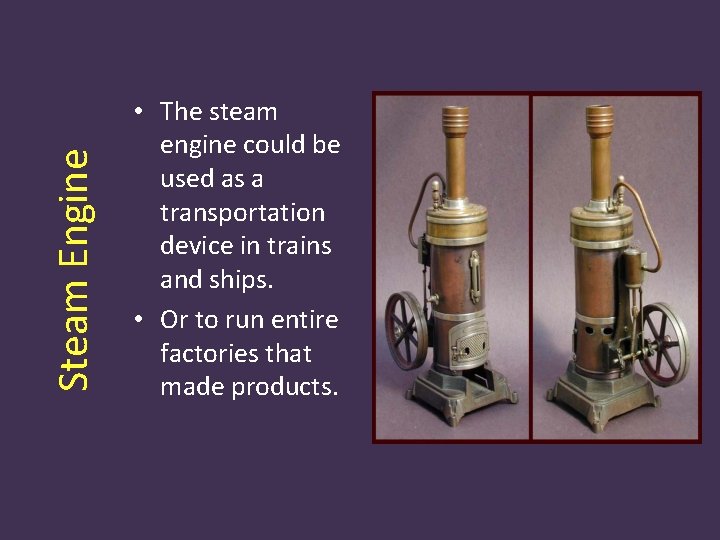 Steam Engine

• The steam engine could be used as a transportation device in trains and ships.
• Or to run entire factories that made products.